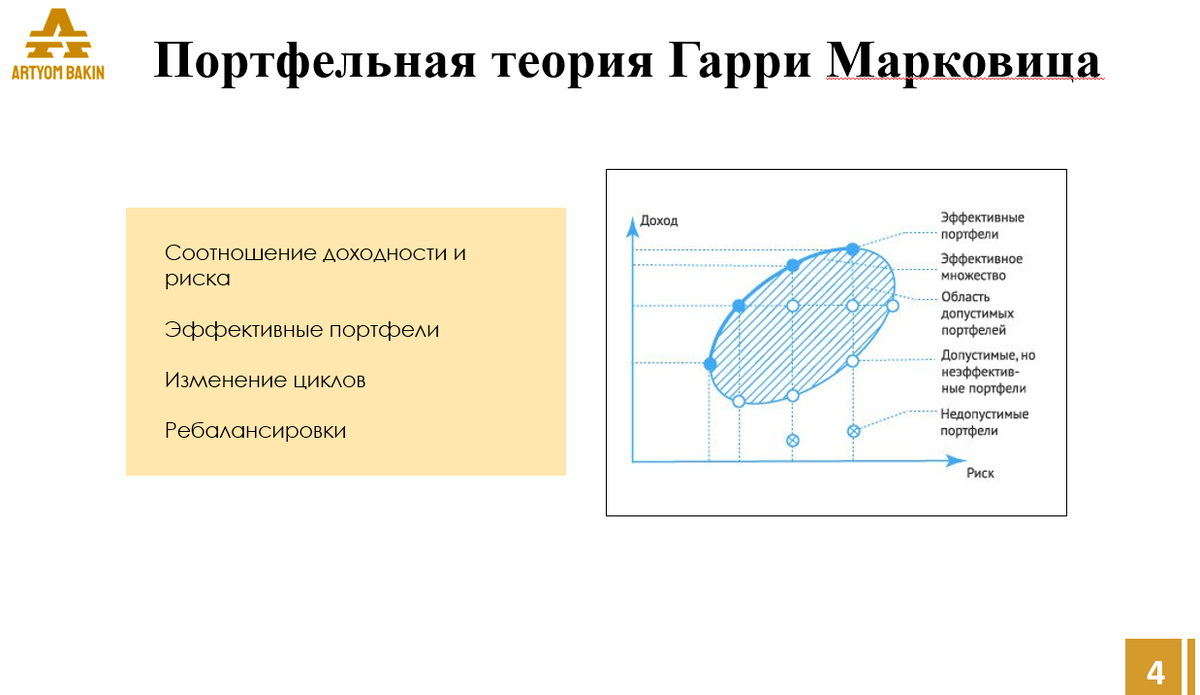 ARTYOM BAKIN

Портфельная теория Гарри Марковица

Соотношение доходности и риска

Эффективные портфели

Изменение циклов

Ребалансировки

Доход

Эффективные портфели

Эффективное множество

Область допустимых портфелей

Допустимые, но неэффективные портфели

Недопустимые портфели

Риск

4